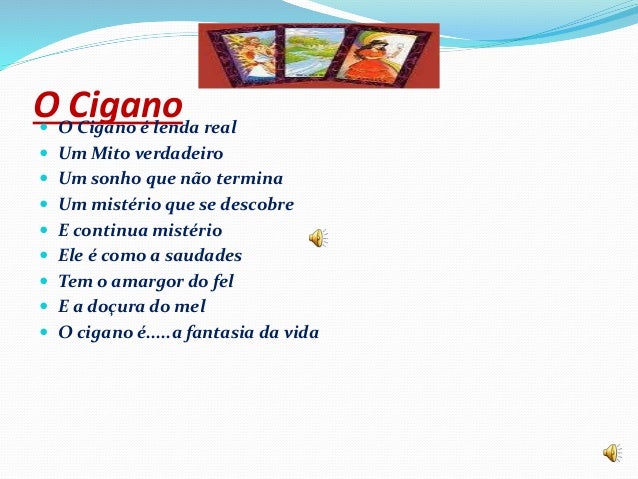 O Cigano

- O Cigano é lenda real
- Um Mito verdadeiro
- Um sonho que não termina
- Um mistério que se descobre
- E continua mistério
- Ele é como a saudades
- Tem o amargor do fel
- E a doçura do mel
- O cigano é.....a fantasia da vida